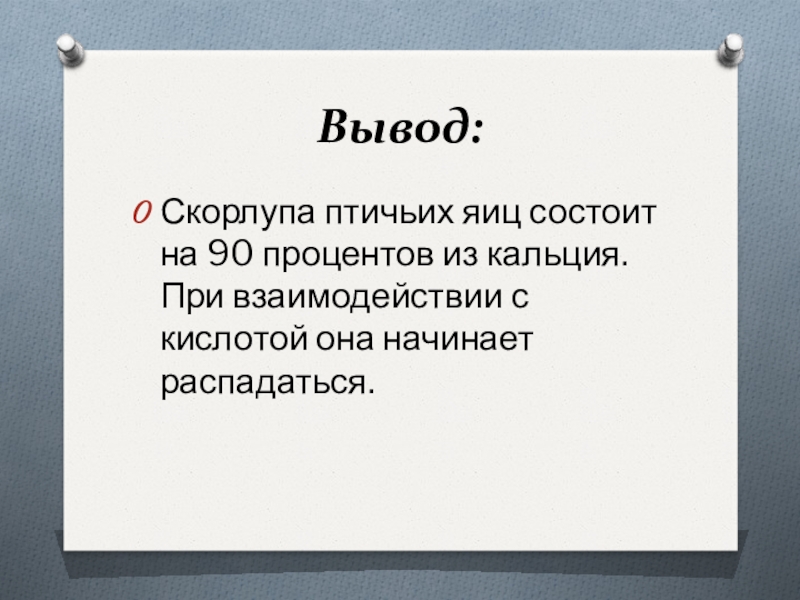 Вывод:

Скорлупа птичьих яиц состоит на 90 процентов из кальция. При взаимодействии с кислотой она начинает распадаться.